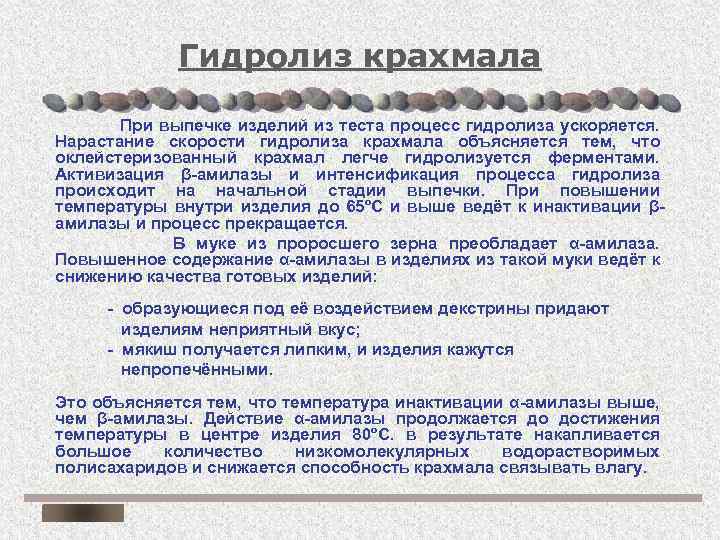 Гидролиз крахмала

При выпечке изделий из теста процесс гидролиза ускоряется. Нарастание скорости гидролиза крахмала объясняется тем, что оклейстеризованный крахмал легче гидролизуется ферментами. Активизация β-амилазы и интенсификация процесса гидролиза происходит на начальной стадии выпечки. При повышении температуры внутри изделия до 65ºС и выше ведёт к инактивации β-амилазы и процесс прекращается.

В муке из проросшего зерна преобладает α-амилаза. Повышенное содержание α-амилазы в изделиях из такой муки ведёт к снижению качества готовых изделий:

- образующиеся под её воздействием декстрины придают изделиям неприятный вкус;
- мякиш получается липким, и изделия кажутся непропечёнными.

Это объясняется тем, что температура инактивации α-амилазы выше, чем β-амилазы. Действие α-амилазы продолжается до достижения температуры в центре изделия 80ºС. в результате накапливается большое количество низкомолекулярных водорастворимых полисахаридов и снижается способность крахмала связывать влагу.